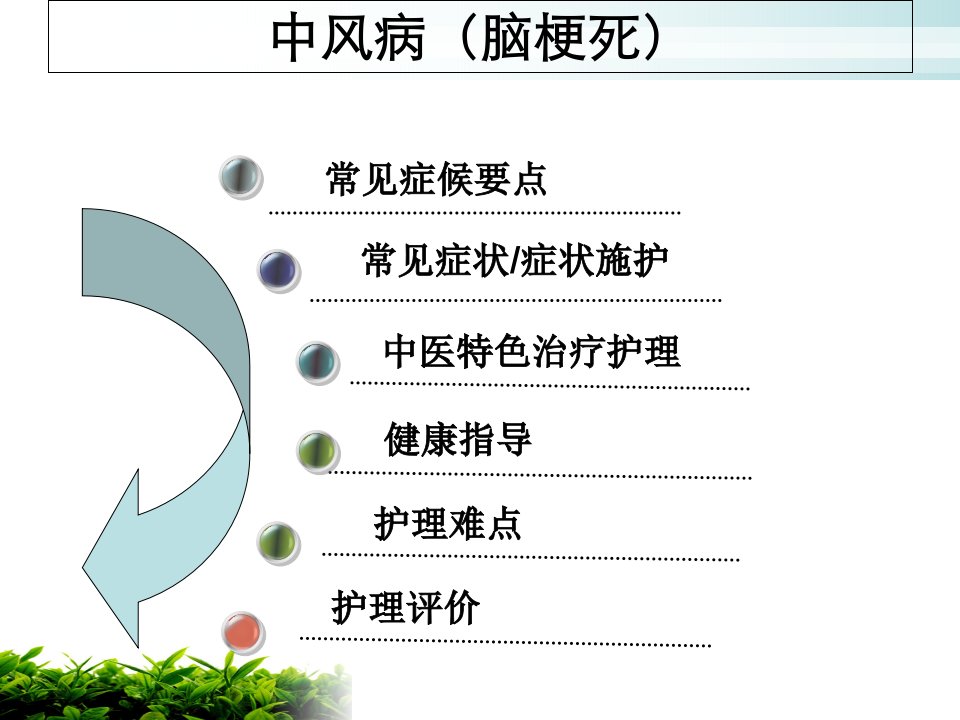 中风病（脑梗死）

常见症候要点

常见症状/症状施护

中医特色治疗护理

健康指导

护理难点

护理评价